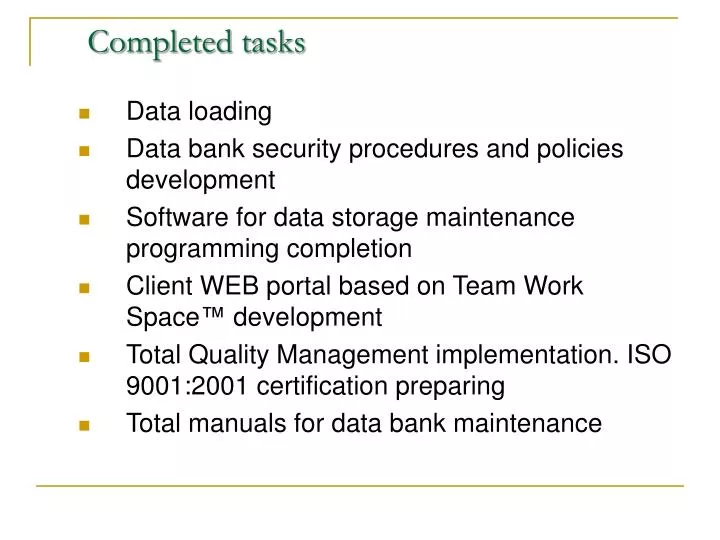 Completed tasks

- Data loading
- Data bank security procedures and policies development
- Software for data storage maintenance programming completion
- Client WEB portal based on Team Work Space™ development
- Total Quality Management implementation. ISO 9001:2001 certification preparing
- Total manuals for data bank maintenance